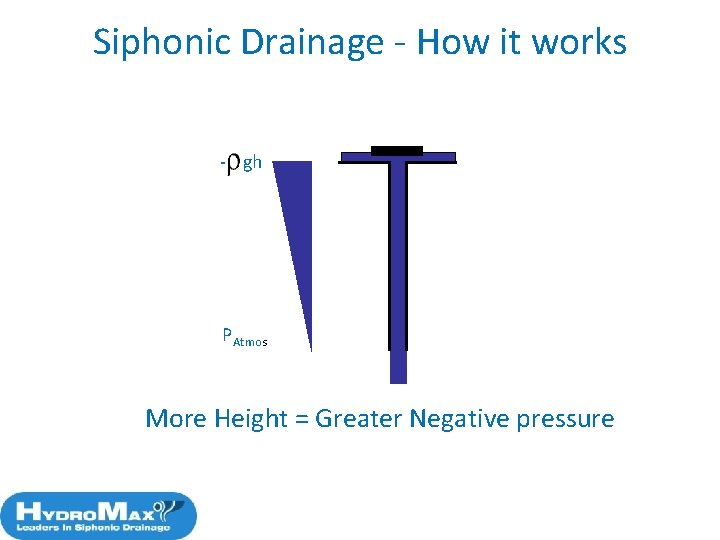 Siphonic Drainage - How it works

$-\rho gh$

$P_{Atmos}$

More Height = Greater Negative pressure

HydroMax
Leaders in Siphonic Drainage